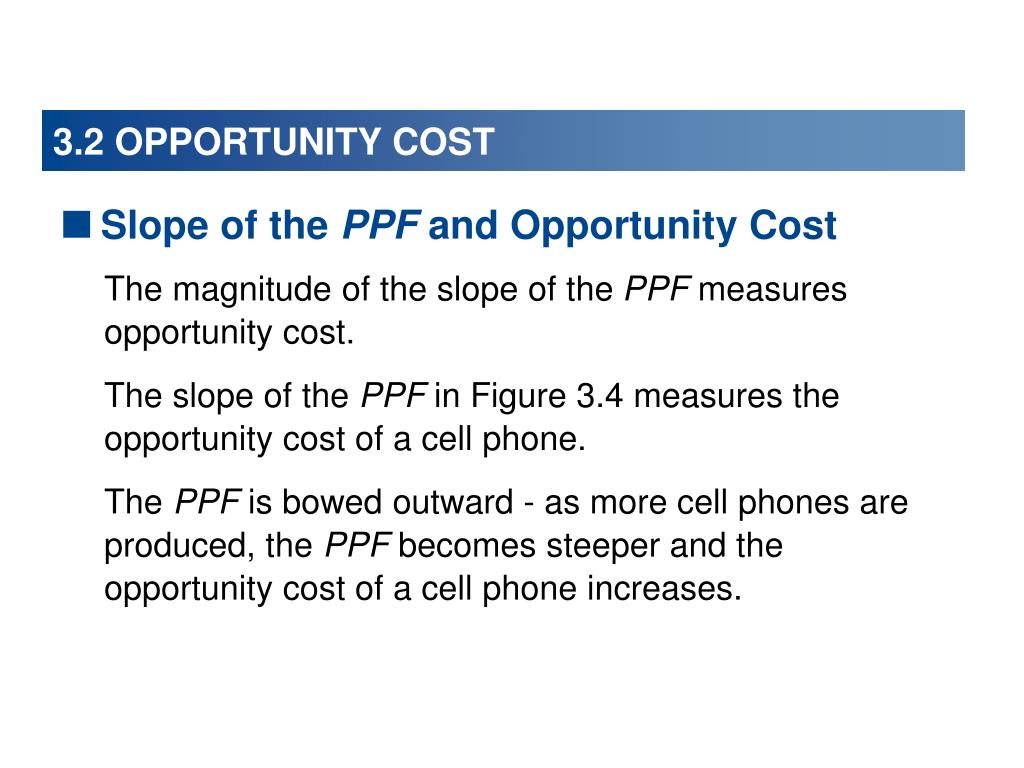 3.2 OPPORTUNITY COST

■ Slope of the PPF and Opportunity Cost

The magnitude of the slope of the PPF measures opportunity cost.

The slope of the PPF in Figure 3.4 measures the opportunity cost of a cell phone.

The PPF is bowed outward - as more cell phones are produced, the PPF becomes steeper and the opportunity cost of a cell phone increases.